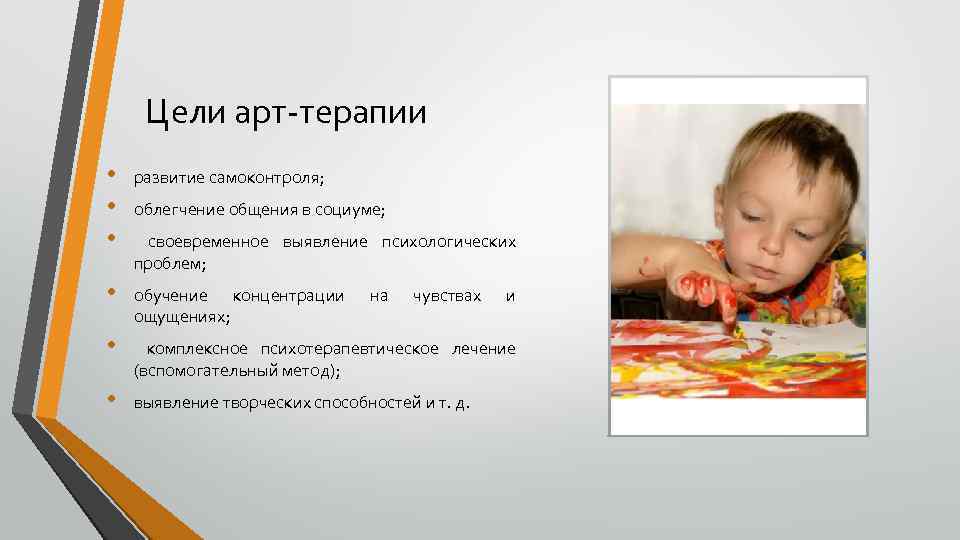 Цели арт-терапии

• развитие самоконтроля;
• облегчение общения в социуме;
• своевременное выявление психологических проблем;
• обучение концентрации на чувствах и ощущениях;
• комплексное психотерапевтическое лечение (вспомогательный метод);
• выявление творческих способностей и т. д.